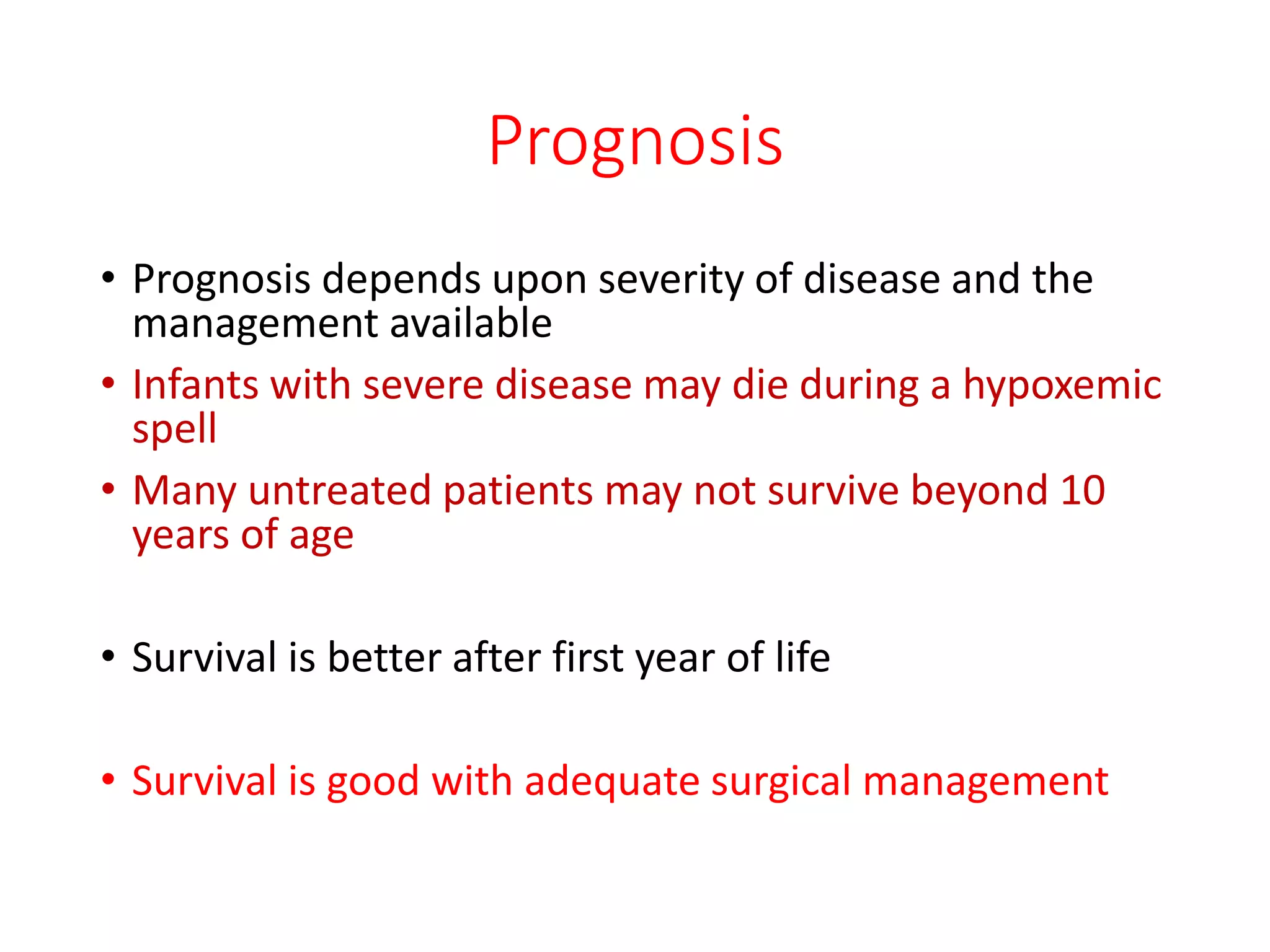 Prognosis

• Prognosis depends upon severity of disease and the management available
• Infants with severe disease may die during a hypoxemic spell
• Many untreated patients may not survive beyond 10 years of age

• Survival is better after first year of life

• Survival is good with adequate surgical management